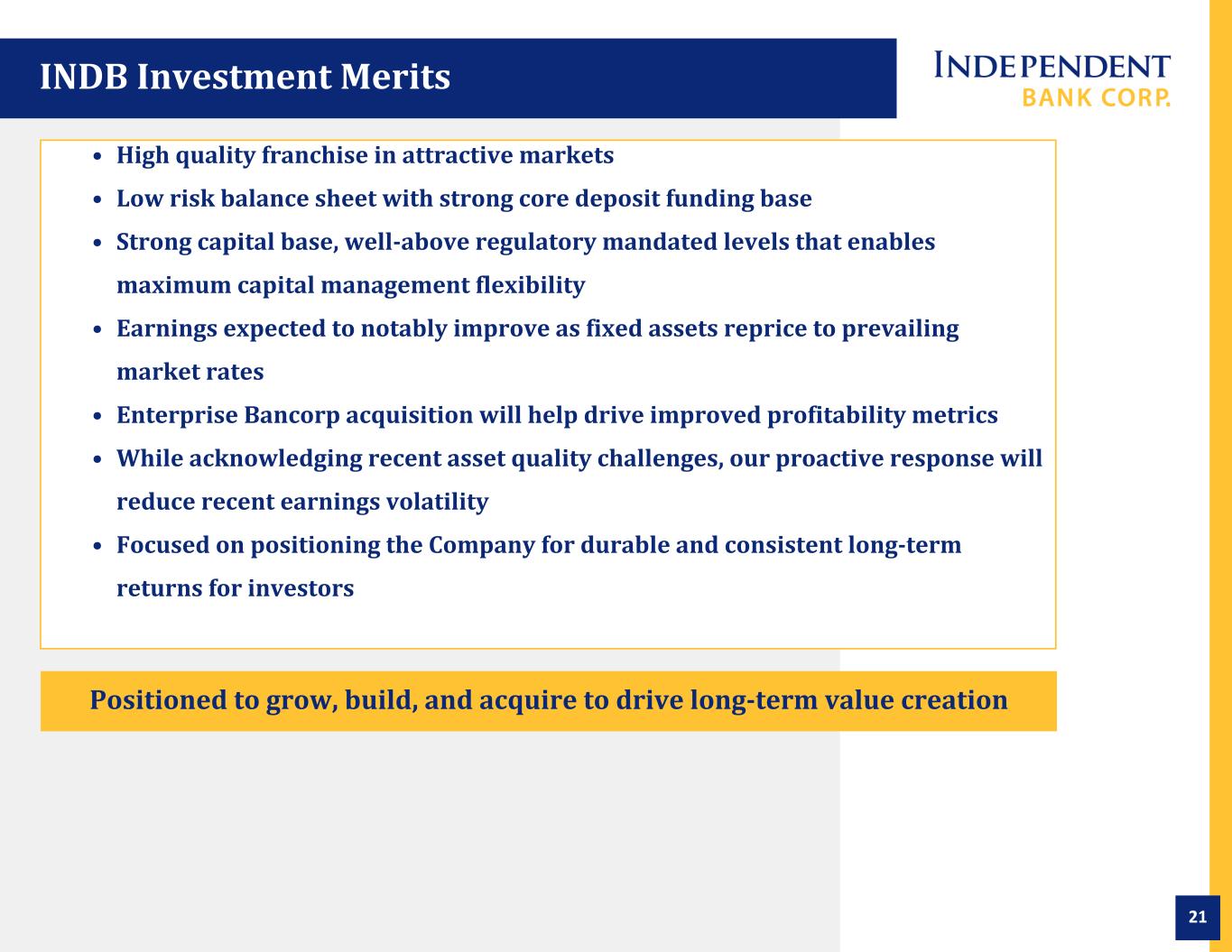 INDB Investment Merits

INDEPENDENT
BANK CORP.

• High quality franchise in attractive markets
• Low risk balance sheet with strong core deposit funding base
• Strong capital base, well-above regulatory mandated levels that enables maximum capital management flexibility
• Earnings expected to notably improve as fixed assets reprice to prevailing market rates
• Enterprise Bancorp acquisition will help drive improved profitability metrics
• While acknowledging recent asset quality challenges, our proactive response will reduce recent earnings volatility
• Focused on positioning the Company for durable and consistent long-term returns for investors

Positioned to grow, build, and acquire to drive long-term value creation

21